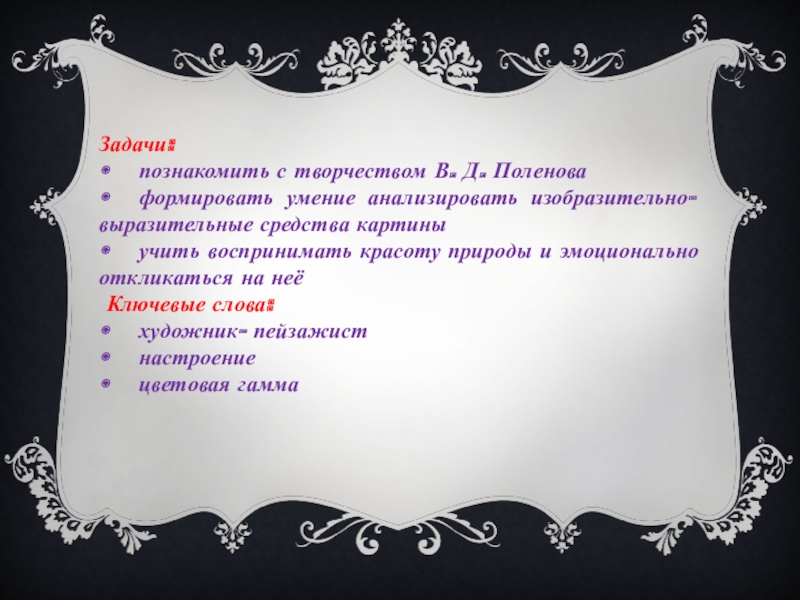 Задачи:
• познакомить с творчеством В. Д. Поленова
• формировать умение анализировать изобразительно-выразительные средства картины
• учить воспринимать красоту природы и эмоционально откликаться на неё
Ключевые слова:
• художник- пейзажист
• настроение
• цветовая гамма